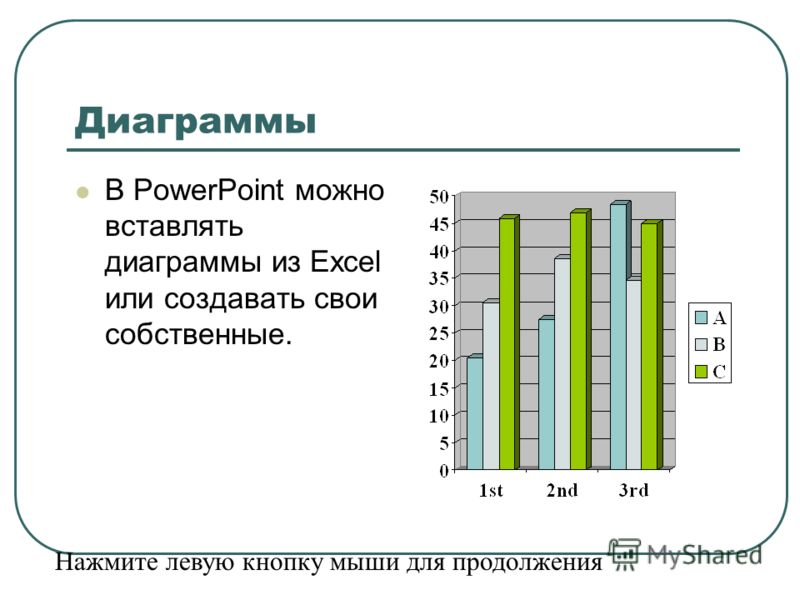 Диаграммы

В PowerPoint можно вставлять диаграммы из Excel или создавать свои собственные.

50
45
40
35
30
25
20
15
10
5
0

1st 2nd 3rd

A
B
C

Нажмите левую кнопку мыши для продолжения

MyShared